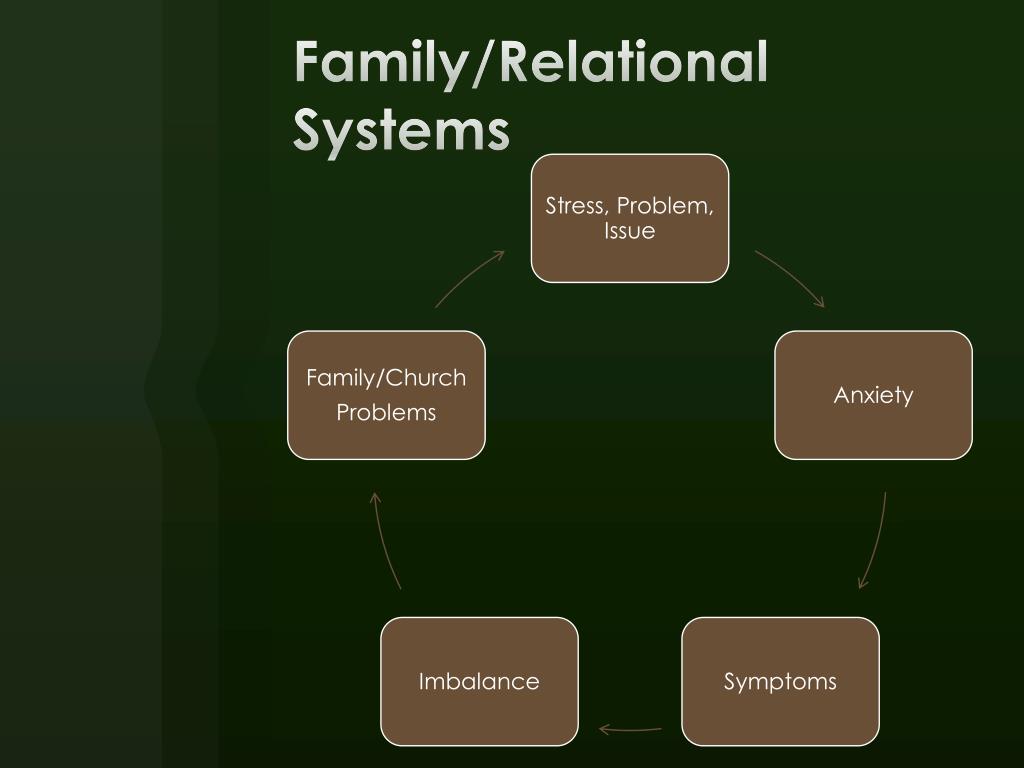 Family/Relational Systems

Stress, Problem, Issue

Anxiety

Symptoms

Imbalance

Family/Church Problems